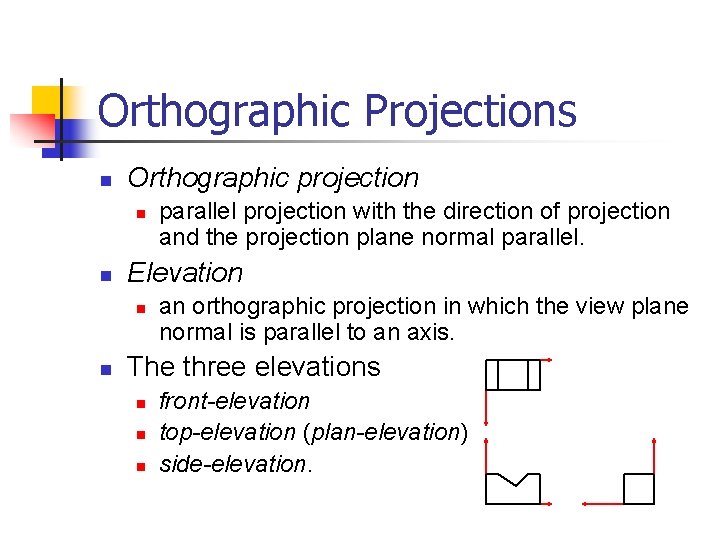 Orthographic Projections

Orthographic projection

parallel projection with the direction of projection and the projection plane normal parallel.

Elevation

an orthographic projection in which the view plane normal is parallel to an axis.

The three elevations

front-elevation

top-elevation (plan-elevation)

side-elevation.